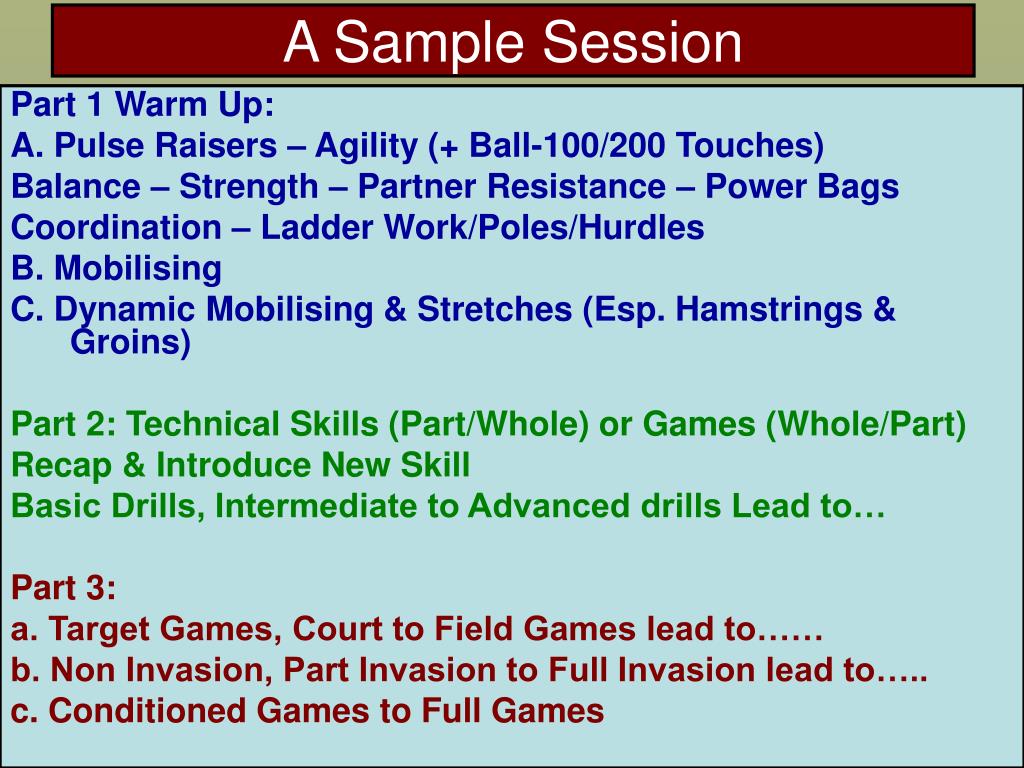 A Sample Session

Part 1 Warm Up:
A. Pulse Raisers – Agility (+ Ball-100/200 Touches)
Balance – Strength – Partner Resistance – Power Bags
Coordination – Ladder Work/Poles/Hurdles
B. Mobilising
C. Dynamic Mobilising & Stretches (Esp. Hamstrings & Groins)

Part 2: Technical Skills (Part/Whole) or Games (Whole/Part)
Recap & Introduce New Skill
Basic Drills, Intermediate to Advanced drills Lead to…

Part 3:
a. Target Games, Court to Field Games lead to……
b. Non Invasion, Part Invasion to Full Invasion lead to…..
c. Conditioned Games to Full Games